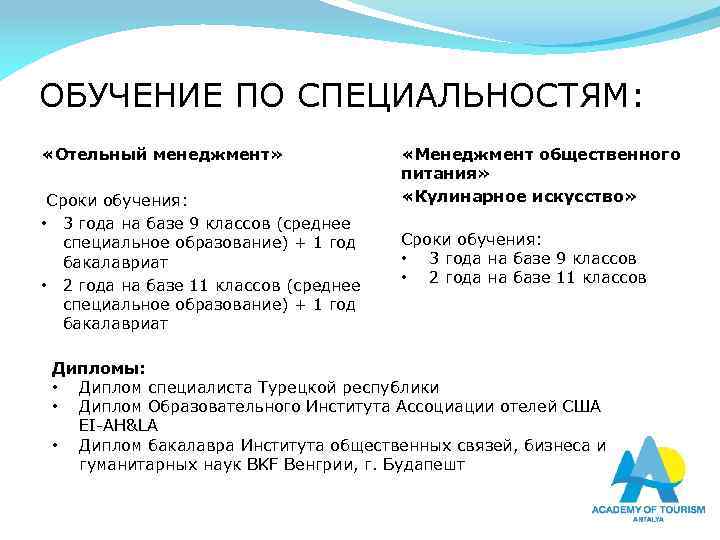 ОБУЧЕНИЕ ПО СПЕЦИАЛЬНОСТЯМ:

«Отельный менеджмент»

Сроки обучения:
• 3 года на базе 9 классов (среднее специальное образование) + 1 год бакалавриат
• 2 года на базе 11 классов (среднее специальное образование) + 1 год бакалавриат

«Менеджмент общественного питания»
«Кулинарное искусство»

Сроки обучения:
• 3 года на базе 9 классов
• 2 года на базе 11 классов

Дипломы:
• Диплом специалиста Турецкой республики
• Диплом Образовательного Института Ассоциации отелей США EI-AH&LA
• Диплом бакалавра Института общественных связей, бизнеса и гуманитарных наук BKF Венгрии, г. Будапешт

ACADEMY OF TOURISM
ANTALYA